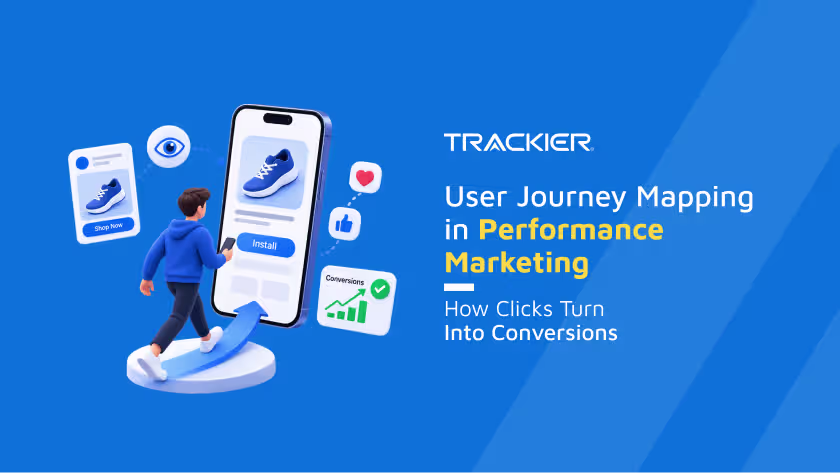 Shop Now

Install

Conversions

TRACKIER

User Journey Mapping in Performance Marketing

How Clicks Turn Into Conversions